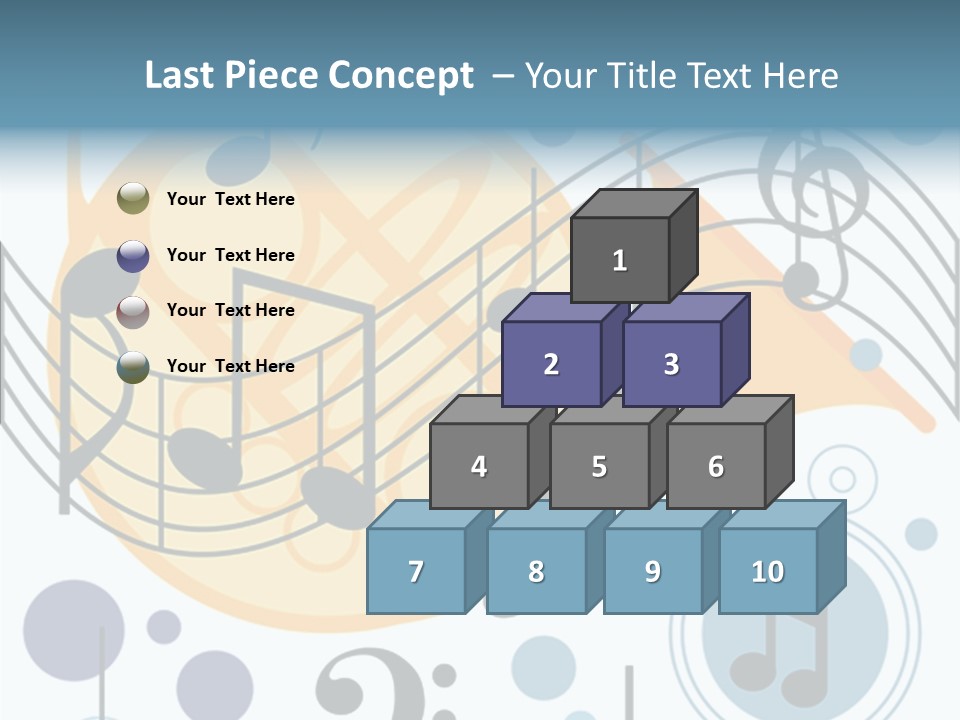 Last Piece Concept – Your Title Text Here

Your Text Here

Your Text Here

Your Text Here

Your Text Here

1

2 3

4 5 6

7 8 9 10